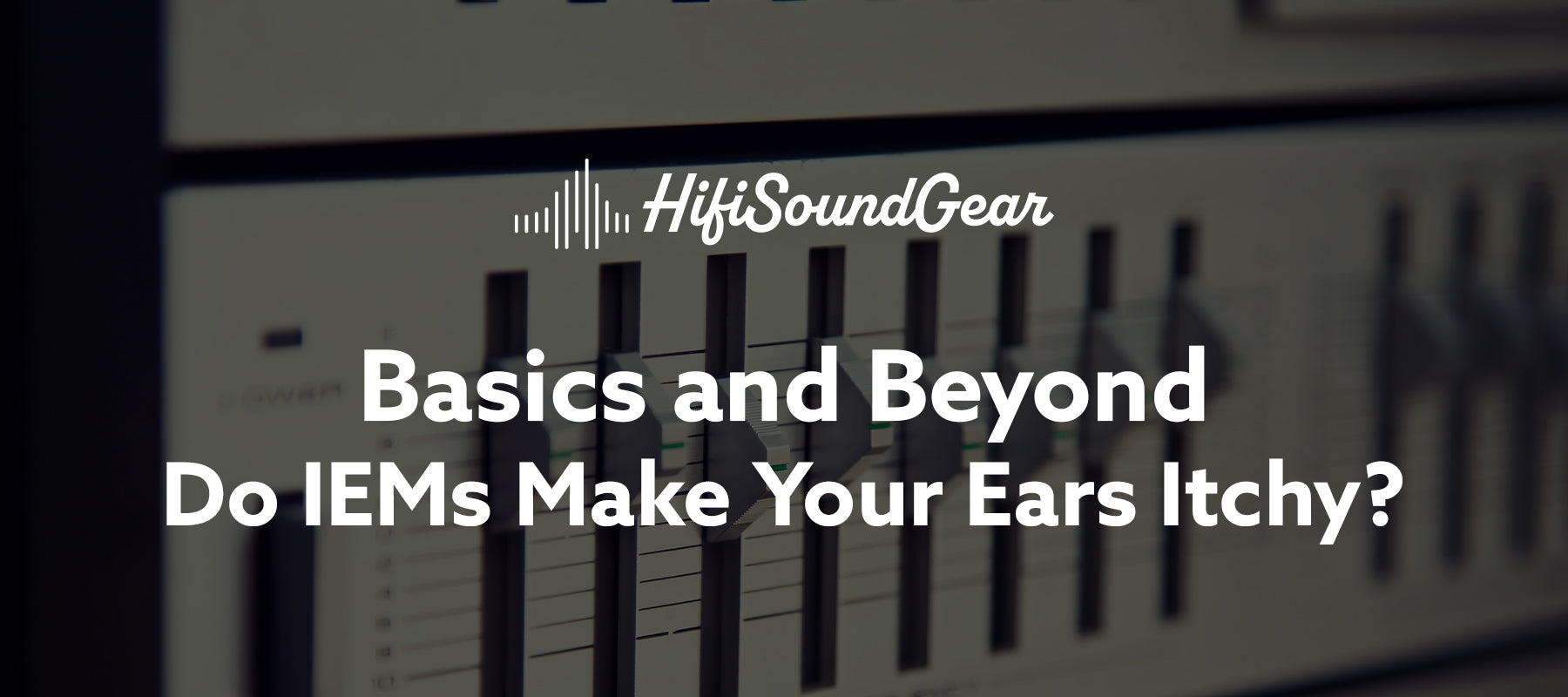 HifiSoundGear

Basics and Beyond
Do IEMs Make Your Ears Itchy?